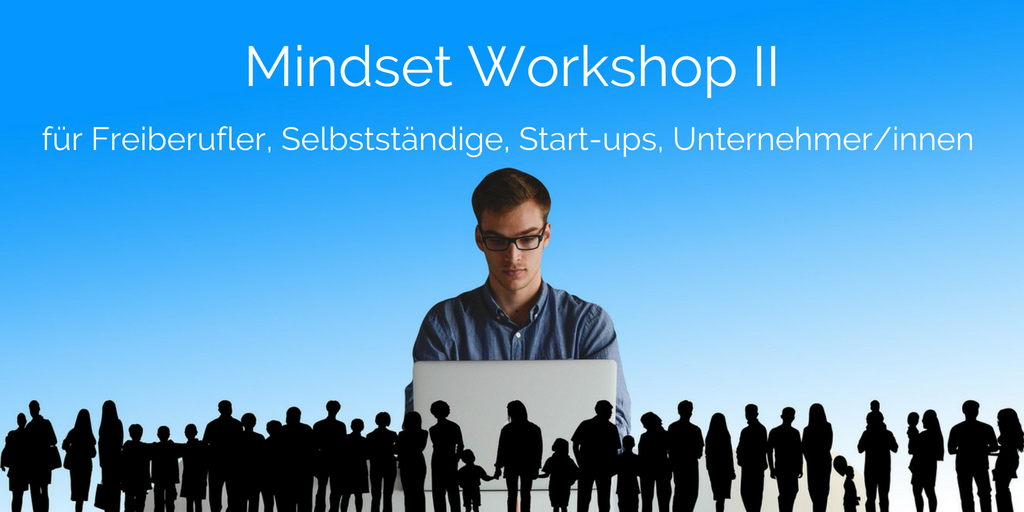 Mindset Workshop II

für Freiberufler, Selbstständige, Start-ups, Unternehmer/innen